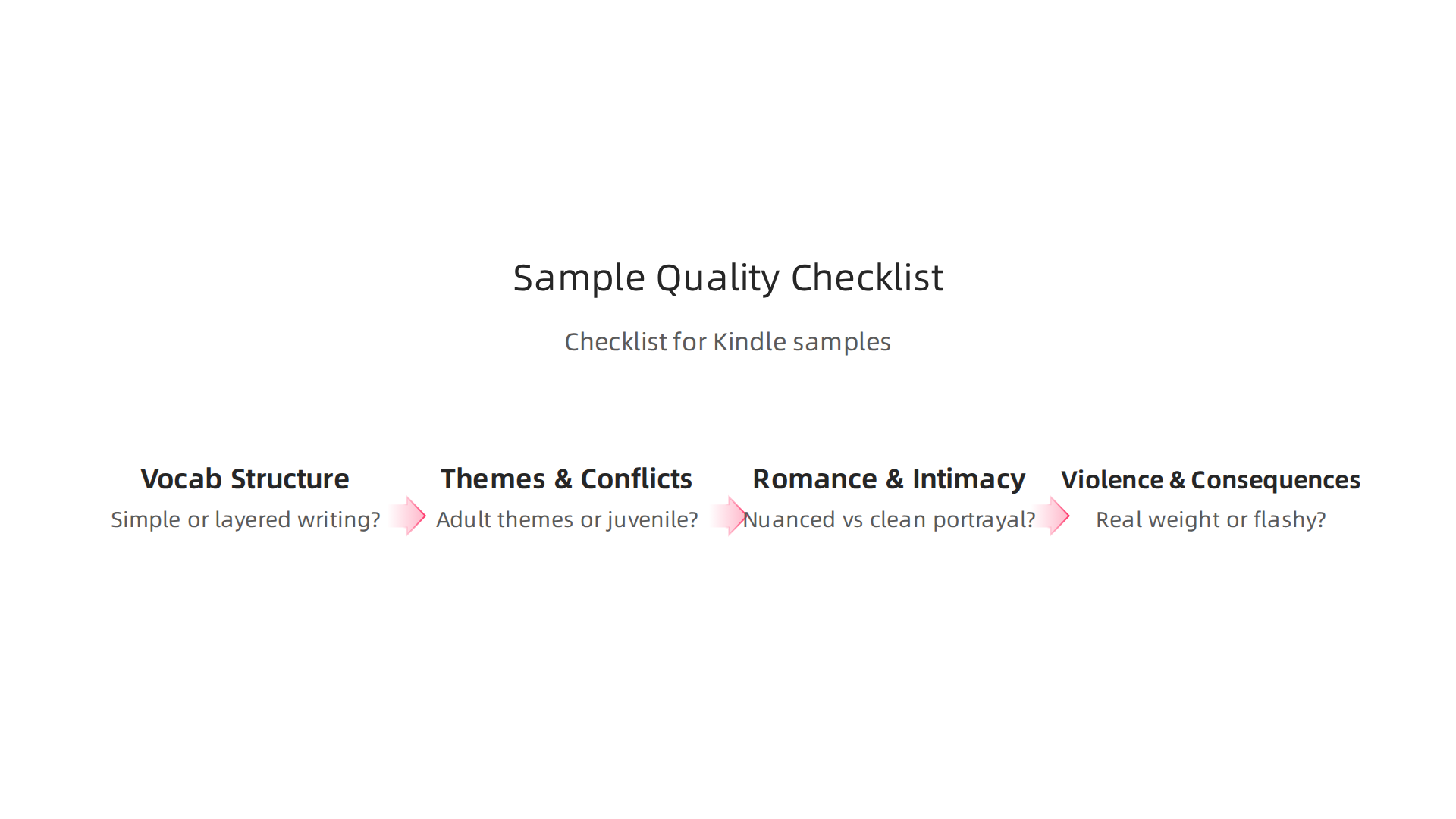 Sample Quality Checklist

Checklist for Kindle samples

Vocab Structure
Simple or layered writing?

Themes & Conflicts
Adult themes or juvenile?

Romance & Intimacy
Nuanced vs clean portrayal?

Violence & Consequences
Real weight or flashy?